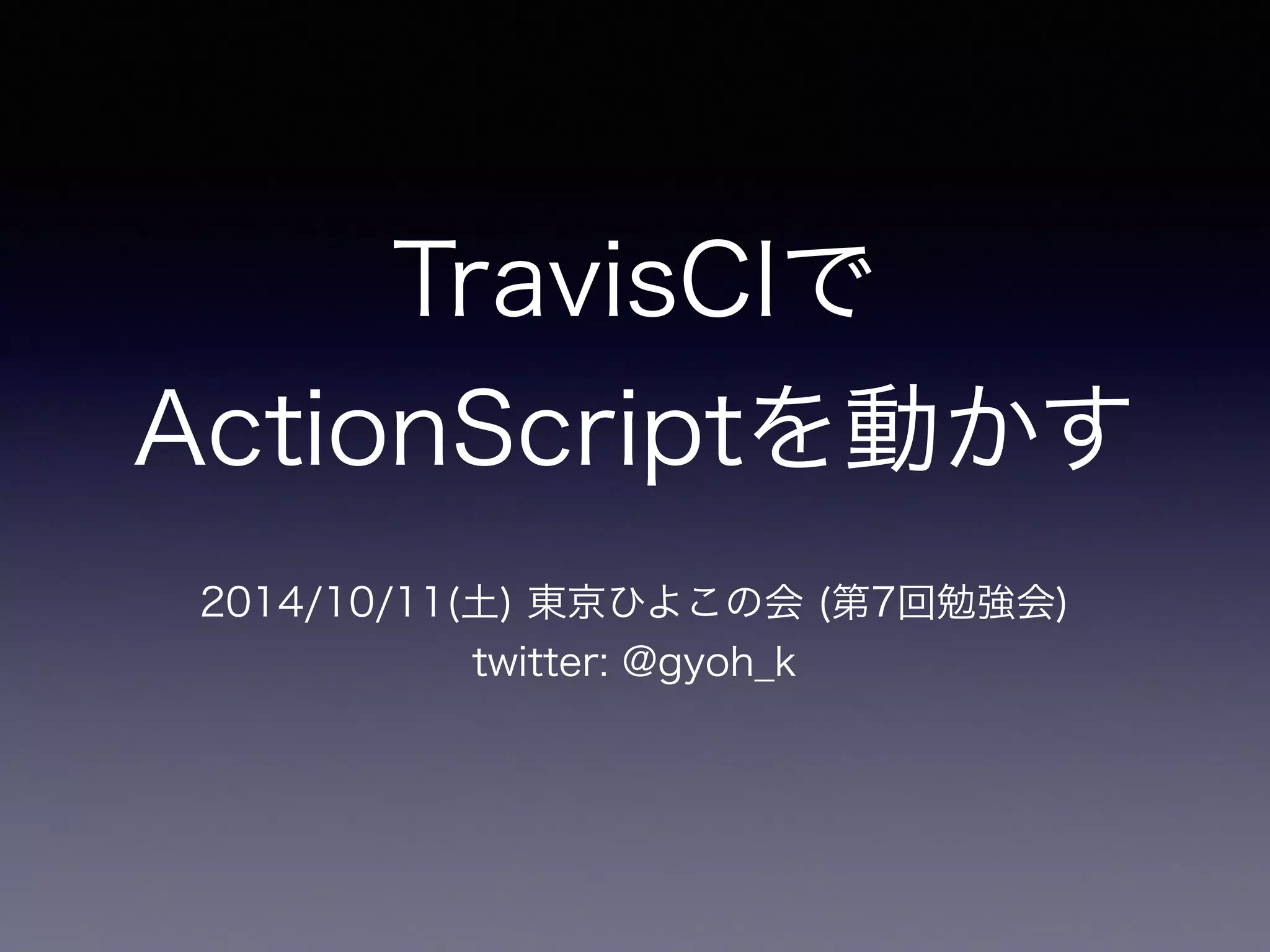 TravisCIで
ActionScriptを動かす

2014/10/11(土) 東京ひよこの会 (第7回勉強会)
twitter: @gyoh_k